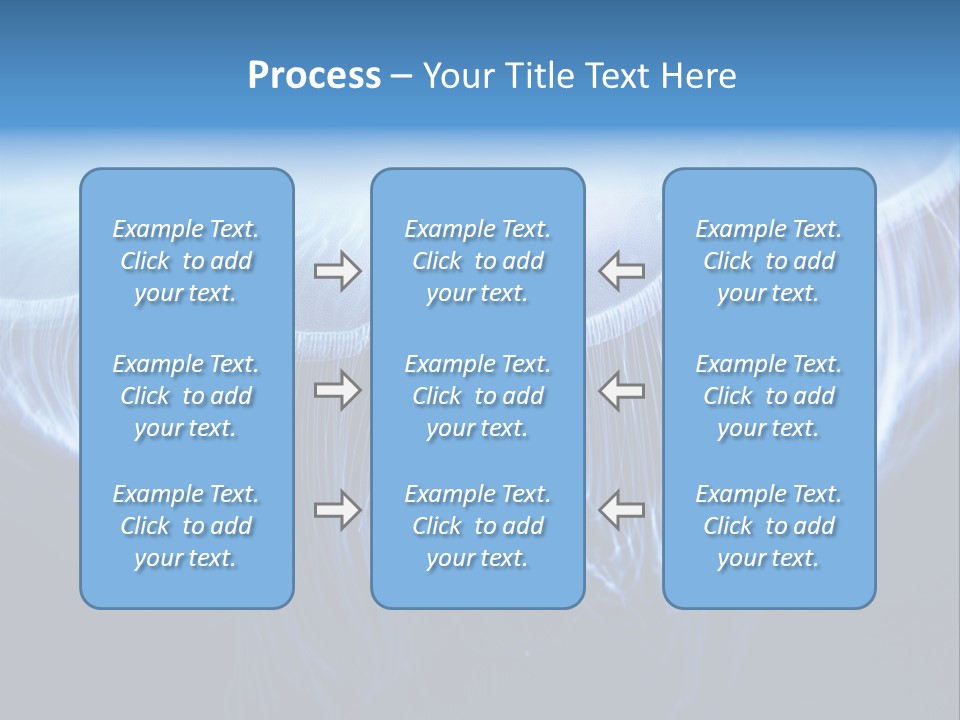 Process – Your Title Text Here

Example Text. Click to add your text.

Example Text. Click to add your text.

Example Text. Click to add your text.

Example Text. Click to add your text.

Example Text. Click to add your text.

Example Text. Click to add your text.

Example Text. Click to add your text.

Example Text. Click to add your text.

Example Text. Click to add your text.